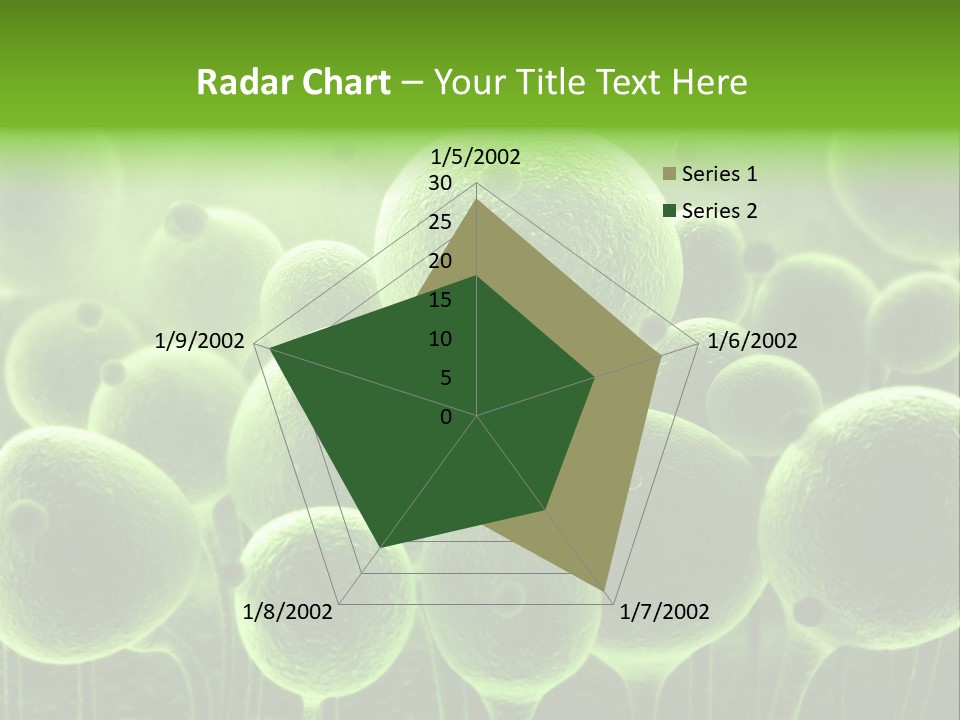 Radar Chart – Your Title Text Here

1/5/2002
30
25
20
15
10
5
0
1/6/2002
1/7/2002
1/8/2002
1/9/2002

Series 1
Series 2